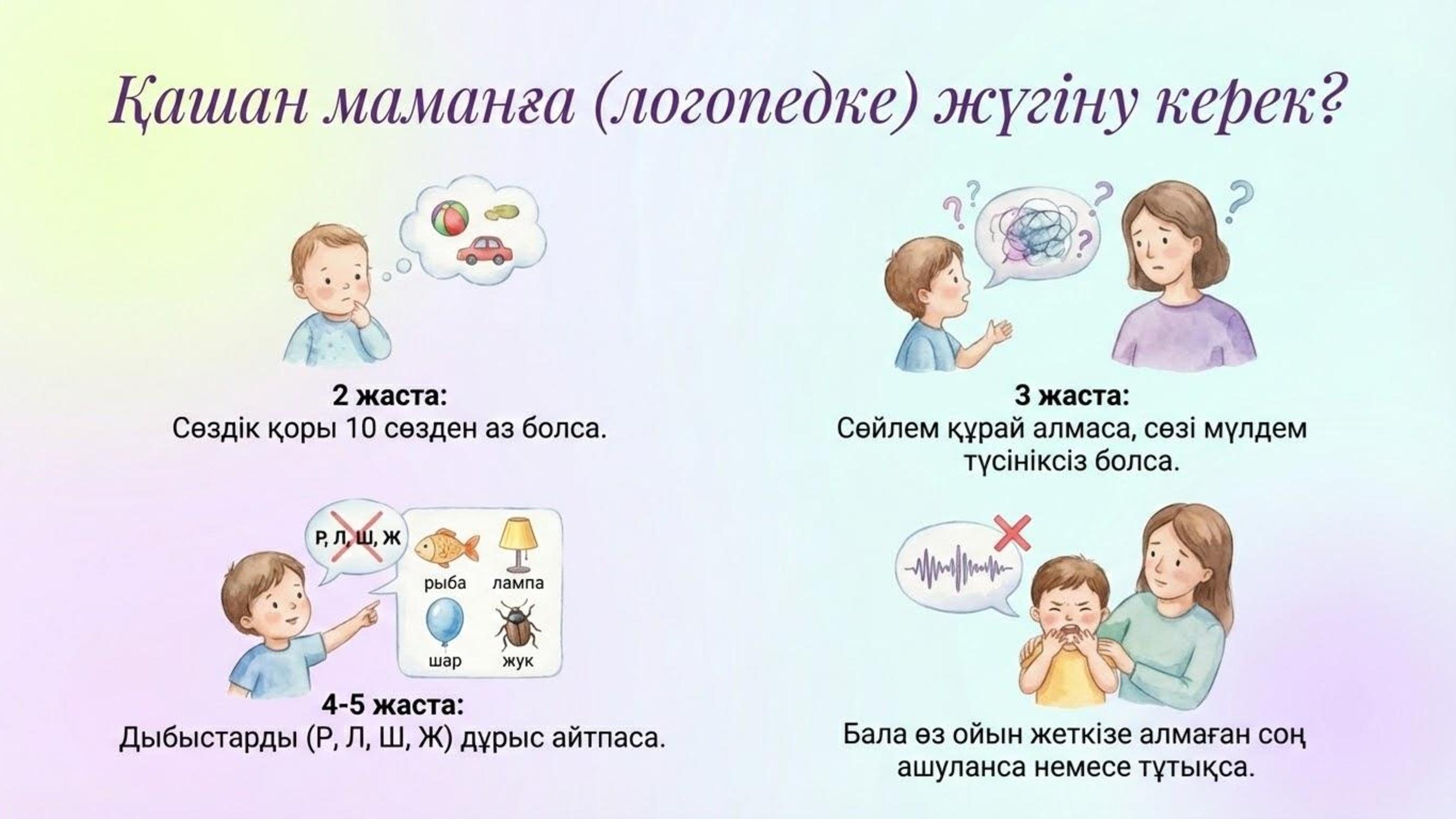 Қашан маманға (логопедке) жүгіну керек?

2 жаста:
Сөздік қоры 10 сөзден аз болса.

3 жаста:
Сөйлем құрай алмаса, сөзі мүлдем түсініксіз болса.

Р, Л, Ш, Ж

рыба

лампа

шар

жук

4-5 жаста:
Дыбыстарды (Р, Л, Ш, Ж) дұрыс айтпаса.

Бала өз ойын жеткізе алмаған соң ашуланса немесе тұтықса.